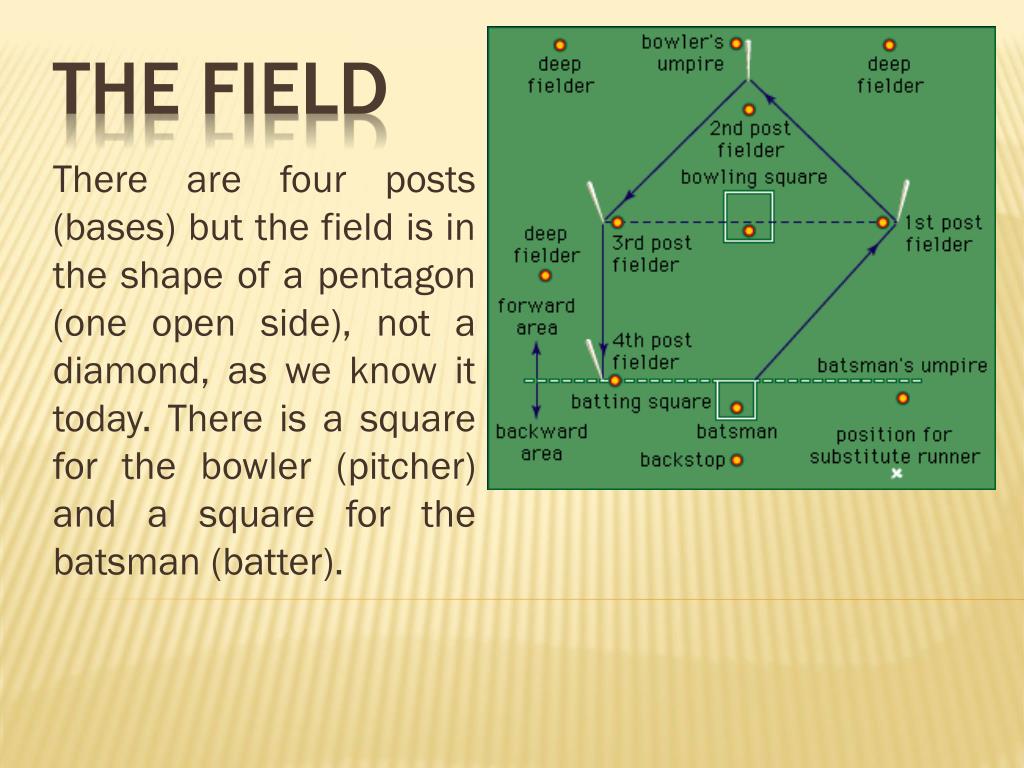 THE FIELD

There are four posts (bases) but the field is in the shape of a pentagon (one open side), not a diamond, as we know it today. There is a square for the bowler (pitcher) and a square for the batsman (batter).

deep fielder
bowler's umpire
deep fielder
2nd post fielder
bowling square
deep fielder
3rd post fielder
1st post fielder
forward area
4th post fielder
batsman's umpire
batting square
backward area
batsman
position for substitute runner
backstop